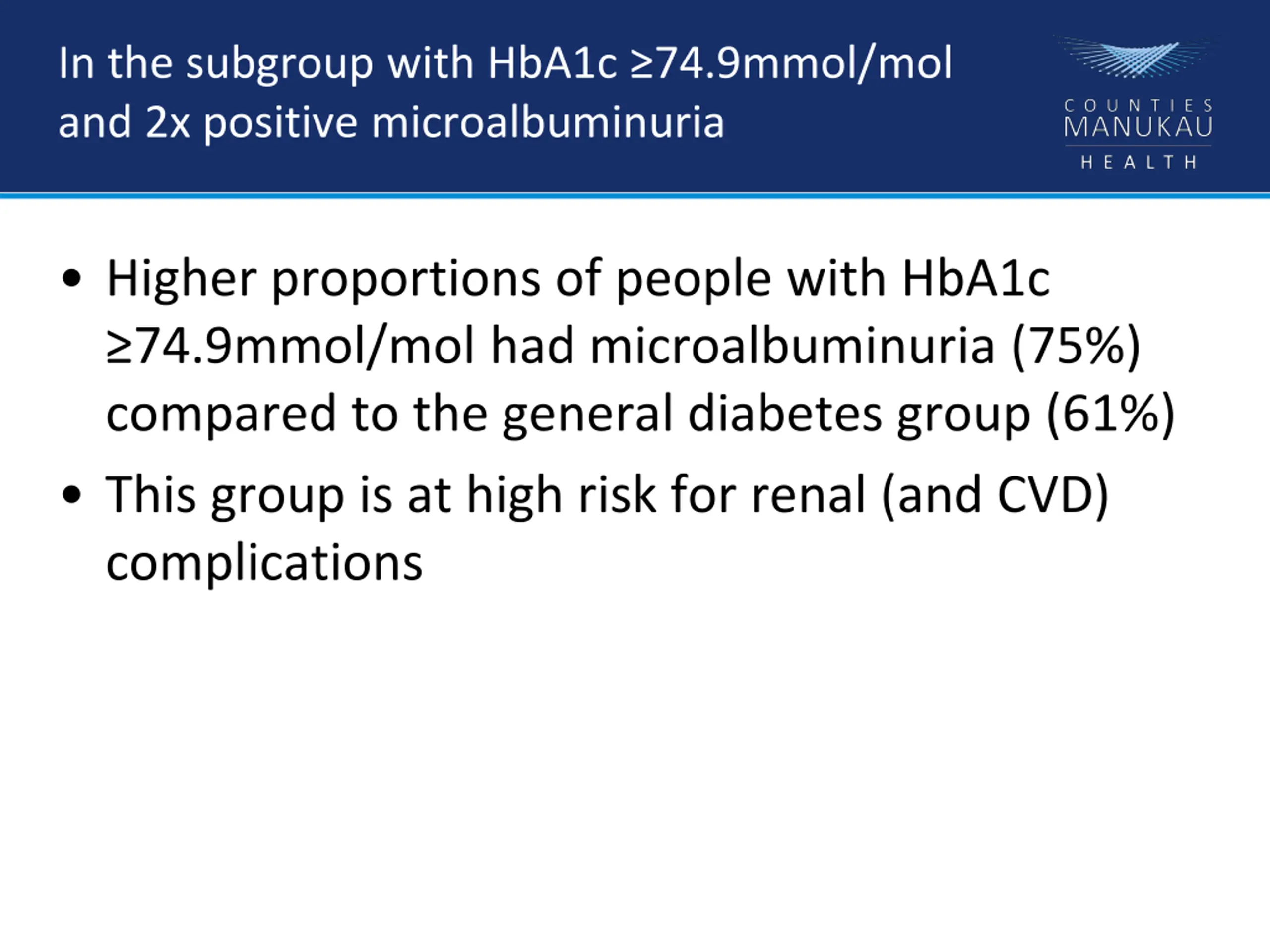 In the subgroup with HbA1c ≥74.9mmol/mol and 2x positive microalbuminuria

COUNTIES MANUKAU HEALTH

• Higher proportions of people with HbA1c ≥74.9mmol/mol had microalbuminuria (75%) compared to the general diabetes group (61%)
• This group is at high risk for renal (and CVD) complications